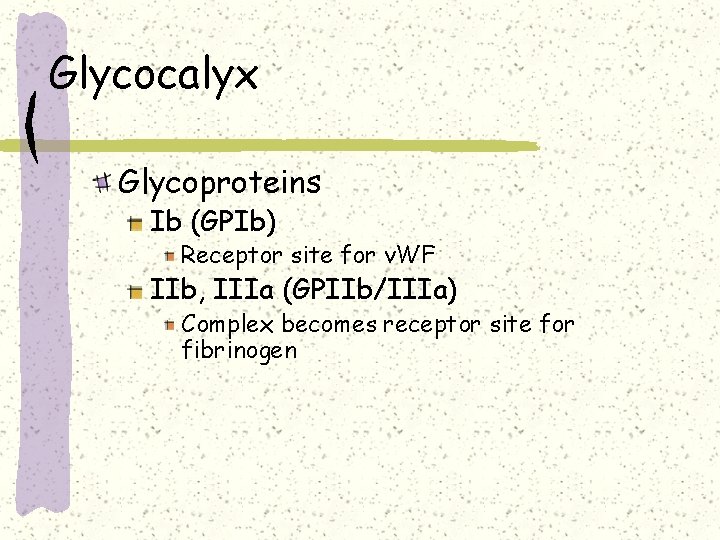 Glycocalyx

Glycoproteins

Ib (GPIb)

Receptor site for vWF

IIb, IIIa (GPIIb/IIIa)

Complex becomes receptor site for fibrinogen